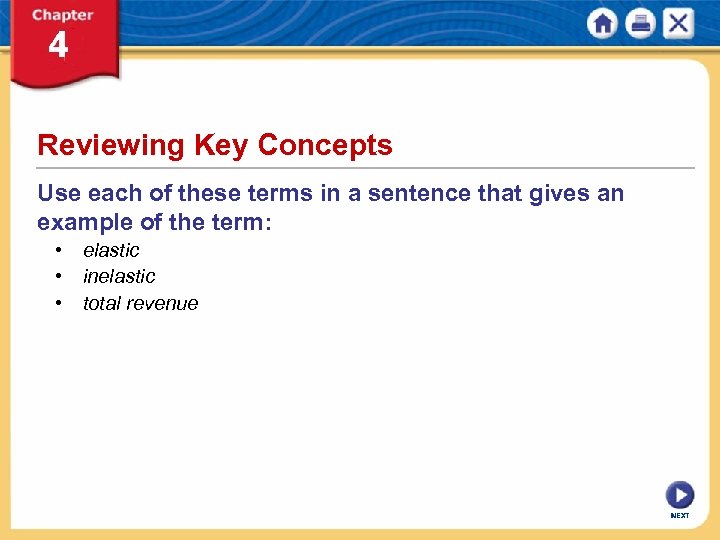 Chapter
4

Reviewing Key Concepts

Use each of these terms in a sentence that gives an example of the term:

• elastic
• inelastic
• total revenue

NEXT